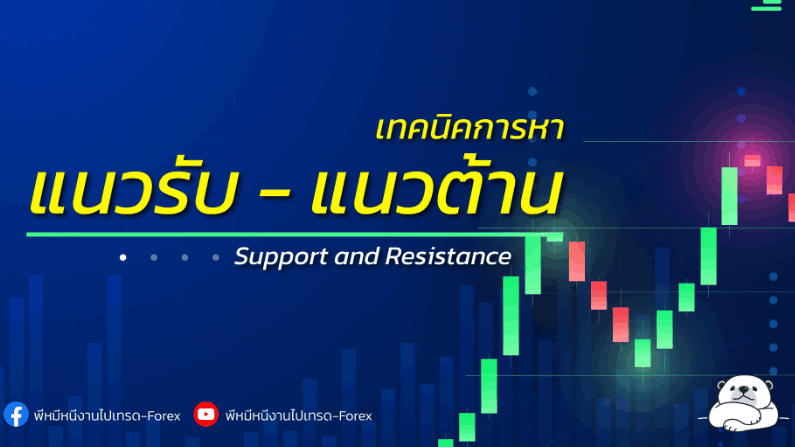 เทคนิคการหา
แนวรับ - แนวต้าน
Support and Resistance

พี่หมีหนีงานไปเทรด-Forex
พี่หมีหนีงานไปเทรด-Forex